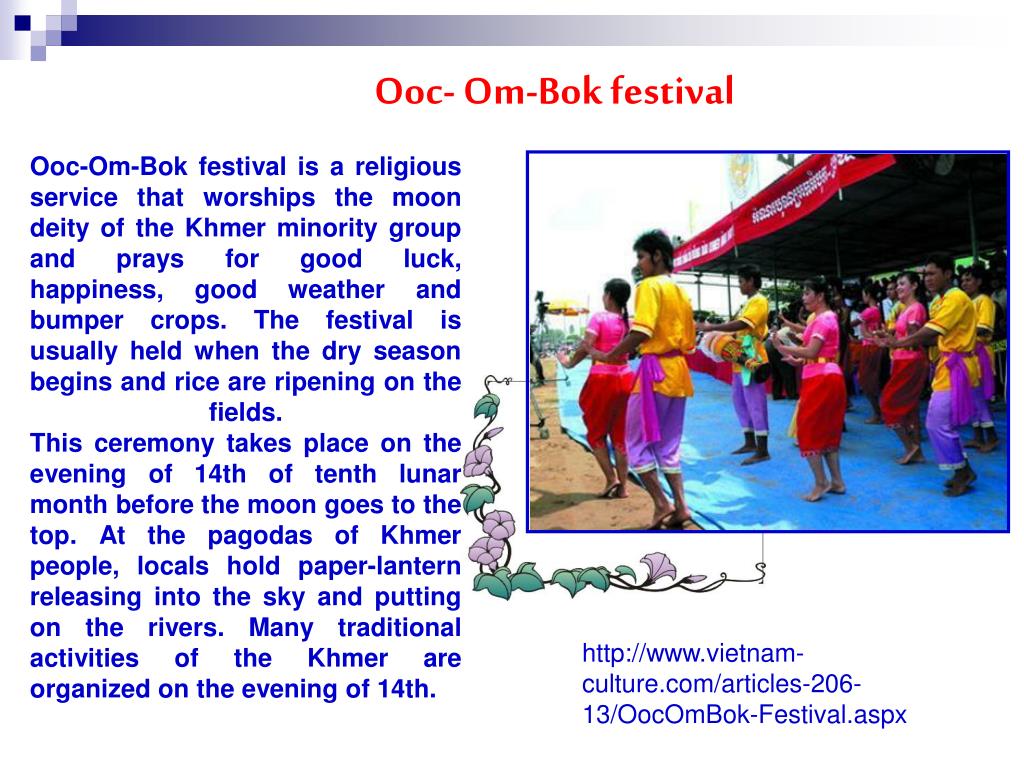 Ooc- Om-Bok festival

Ooc-Om-Bok festival is a religious service that worships the moon deity of the Khmer minority group and prays for good luck, happiness, good weather and bumper crops. The festival is usually held when the dry season begins and rice are ripening on the fields.
This ceremony takes place on the evening of 14th of tenth lunar month before the moon goes to the top. At the pagodas of Khmer people, locals hold paper-lantern releasing into the sky and putting on the rivers. Many traditional activities of the Khmer are organized on the evening of 14th.

http://www.vietnam-culture.com/articles-206-13/OocOmBok-Festival.aspx